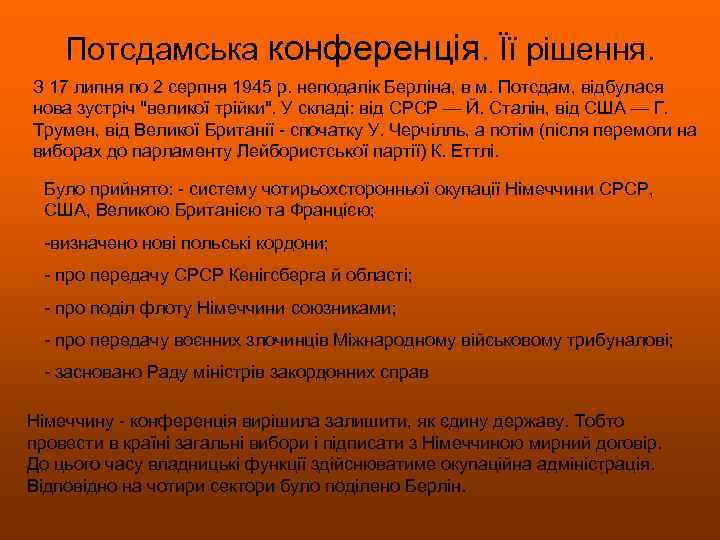 Потсдамська конференція. Її рішення.

З 17 липня по 2 серпня 1945 р. неподалік Берліна, в м. Потсдам, відбулася нова зустріч "великої трійки". У складі: від СРСР — Й. Сталін, від США — Г. Трумен, від Великої Британії - спочатку У. Черчілль, а потім (після перемоги на виборах до парламенту Лейбористської партії) К. Еттлі.

Було прийнято: - систему чотирьохсторонньої окупації Німеччини СРСР, США, Великою Британією та Францією;

-визначено нові польські кордони;

- про передачу СРСР Кенігсберга й області;

- про поділ флоту Німеччини союзниками;

- про передачу воєнних злочинців Міжнародному військовому трибуналові;

- засновано Раду міністрів закордонних справ

Німеччину - конференція вирішила залишити, як єдину державу. Тобто провести в країні загальні вибори і підписати з Німеччиною мирний договір. До цього часу владницькі функції здійснюватиме окупаційна адміністрація. Відповідно на чотири сектори було поділено Берлін.